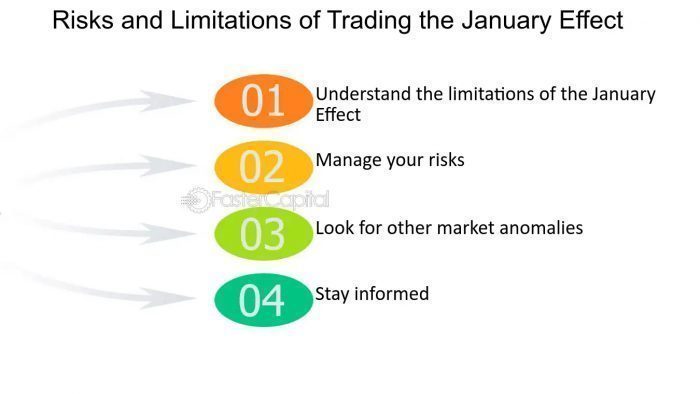 Risks and Limitations of Trading the January Effect

01 Understand the limitations of the January Effect

02 Manage your risks

FasterCapital

03 Look for other market anomalies

04 Stay informed